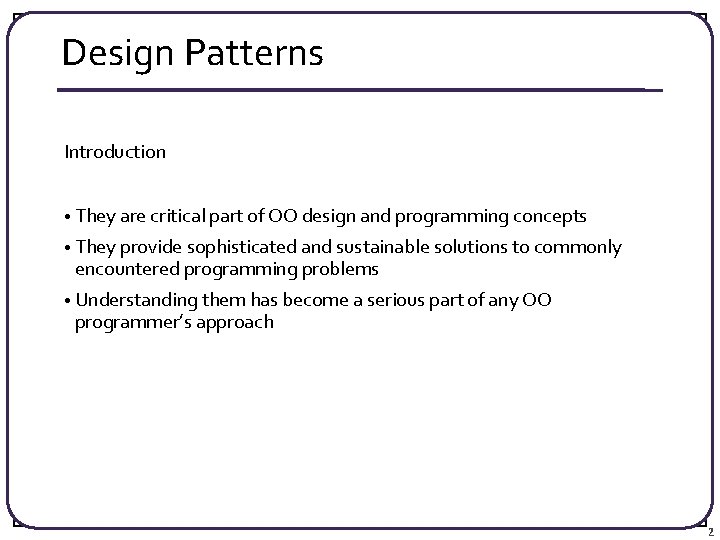 Design Patterns

Introduction

• They are critical part of OO design and programming concepts
• They provide sophisticated and sustainable solutions to commonly encountered programming problems
• Understanding them has become a serious part of any OO programmer's approach

2